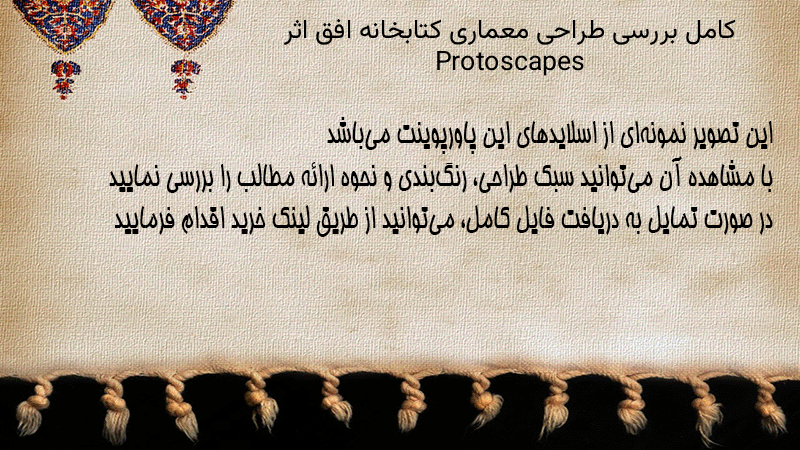 کامل بررسی طراحی معماری کتابخانه افق اثر Protoscapes

این تصویر نمونه‌ای از اسلایدهای این پاورپوینت می‌باشد
با مشاهده آن می‌توانید سبک طراحی، رنگ‌بندی و نحوه ارائه مطالب را بررسی نمایید
در صورت تمایل به دریافت فایل کامل، می‌توانید از طریق لینک خرید اقدام فرمایید